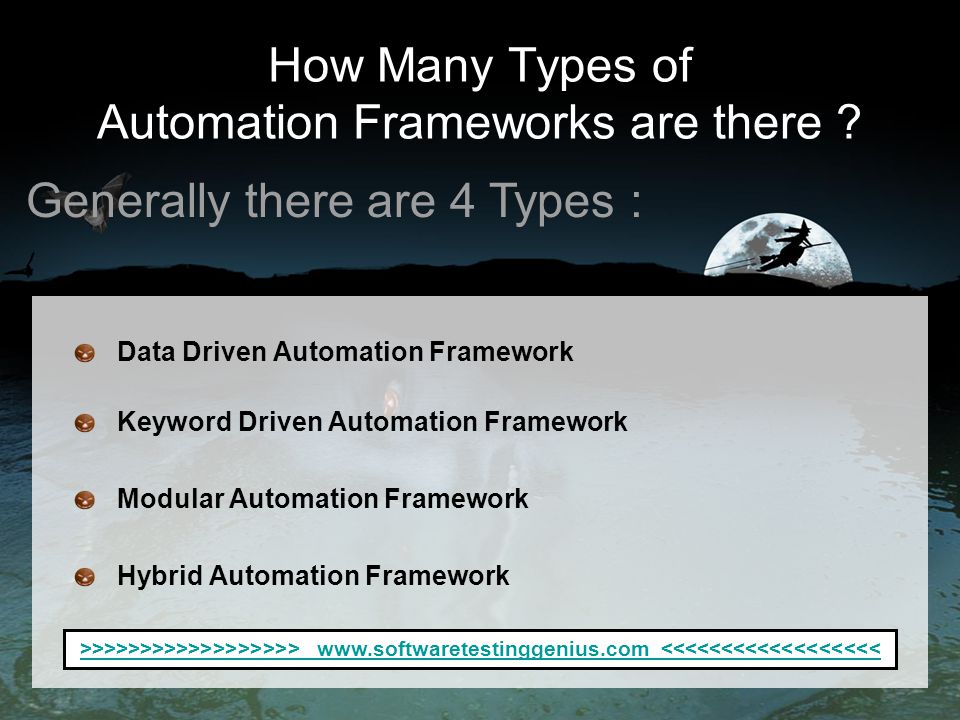 How Many Types of Automation Frameworks are there ?

Generally there are 4 Types :

Data Driven Automation Framework

Keyword Driven Automation Framework

Modular Automation Framework

Hybrid Automation Framework

>>>>>>>>>>>>>>>>>> www.softwaretestinggenius.com <<<<<<<<<<<<<<<<<<